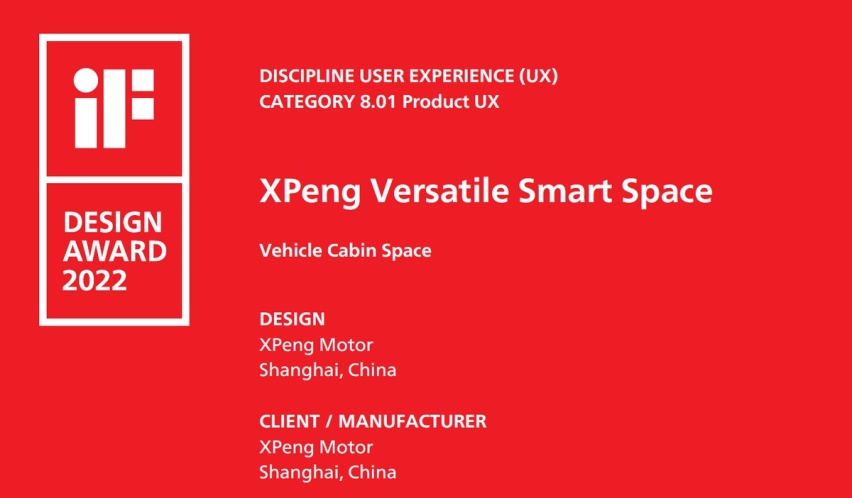 iF

DESIGN AWARD 2022

DISCIPLINE USER EXPERIENCE (UX)
CATEGORY 8.01 Product UX

XPeng Versatile Smart Space

Vehicle Cabin Space

DESIGN
XPeng Motor
Shanghai, China

CLIENT / MANUFACTURER
XPeng Motor
Shanghai, China